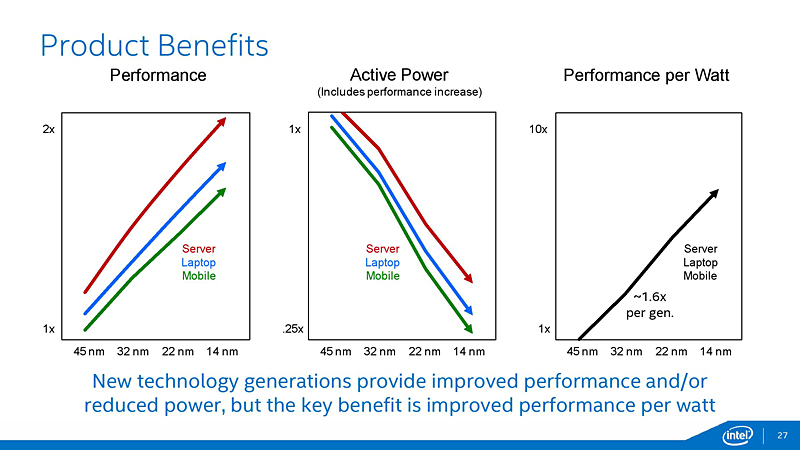 Product Benefits

Performance

2x

1x

Server
Laptop
Mobile

45 nm 32 nm 22 nm 14 nm

Active Power
(Includes performance increase)

1x

.25x

Server
Laptop
Mobile

45 nm 32 nm 22 nm 14 nm

Performance per Watt

10x

1x

Server
Laptop
Mobile

~1.6x
per gen.

45 nm 32 nm 22 nm 14 nm

New technology generations provide improved performance and/or reduced power, but the key benefit is improved performance per watt

intel

27